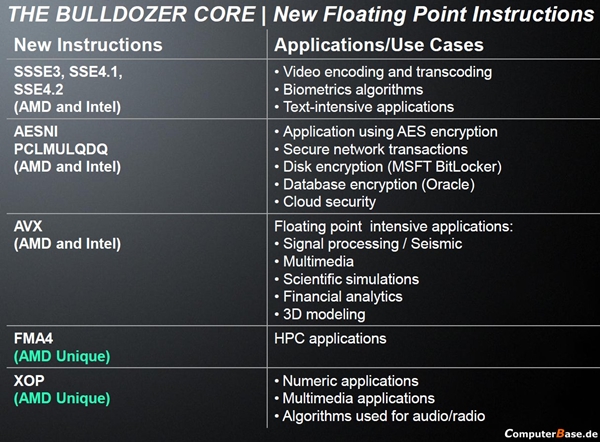 THE BULLDOZER CORE | New Floating Point Instructions

| New Instructions | Applications/Use Cases |
|---|---|
| SSSE3, SSE4.1, SSE4.2 (AMD and Intel) | • Video encoding and transcoding • Biometrics algorithms • Text-intensive applications |
| AESNI PCLMULQDQ (AMD and Intel) | • Application using AES encryption • Secure network transactions • Disk encryption (MSFT BitLocker) • Database encryption (Oracle) • Cloud security |
| AVX (AMD and Intel) | Floating point intensive applications: • Signal processing / Seismic • Multimedia • Scientific simulations • Financial analytics • 3D modeling |
| FMA4 (AMD Unique) | HPC applications |
| XOP (AMD Unique) | • Numeric applications • Multimedia applications • Algorithms used for audio/radio |

ComputerBase.de